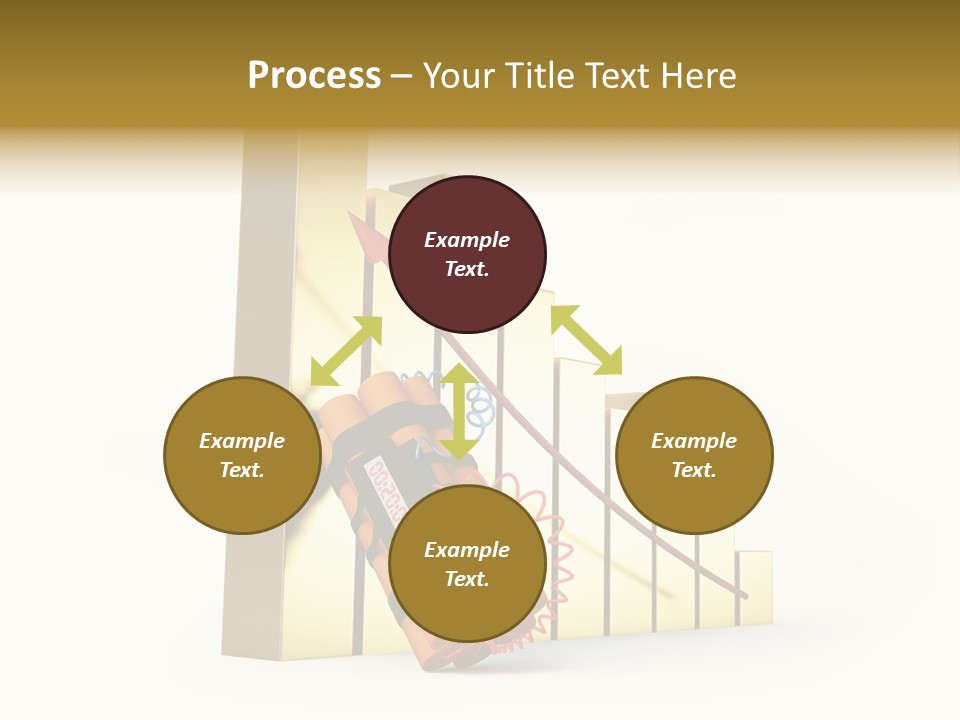 Process – Your Title Text Here

Example Text.

Example Text.

Example Text.

Example Text.